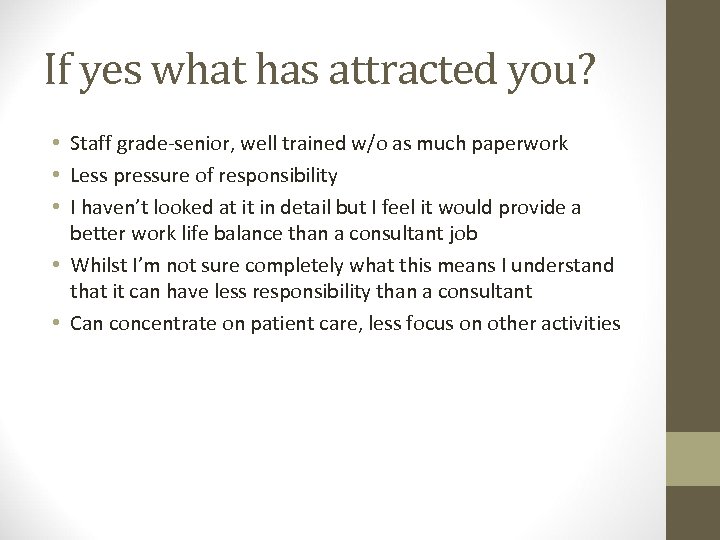 If yes what has attracted you?

• Staff grade-senior, well trained w/o as much paperwork
• Less pressure of responsibility
• I haven't looked at it in detail but I feel it would provide a better work life balance than a consultant job
• Whilst I'm not sure completely what this means I understand that it can have less responsibility than a consultant
• Can concentrate on patient care, less focus on other activities